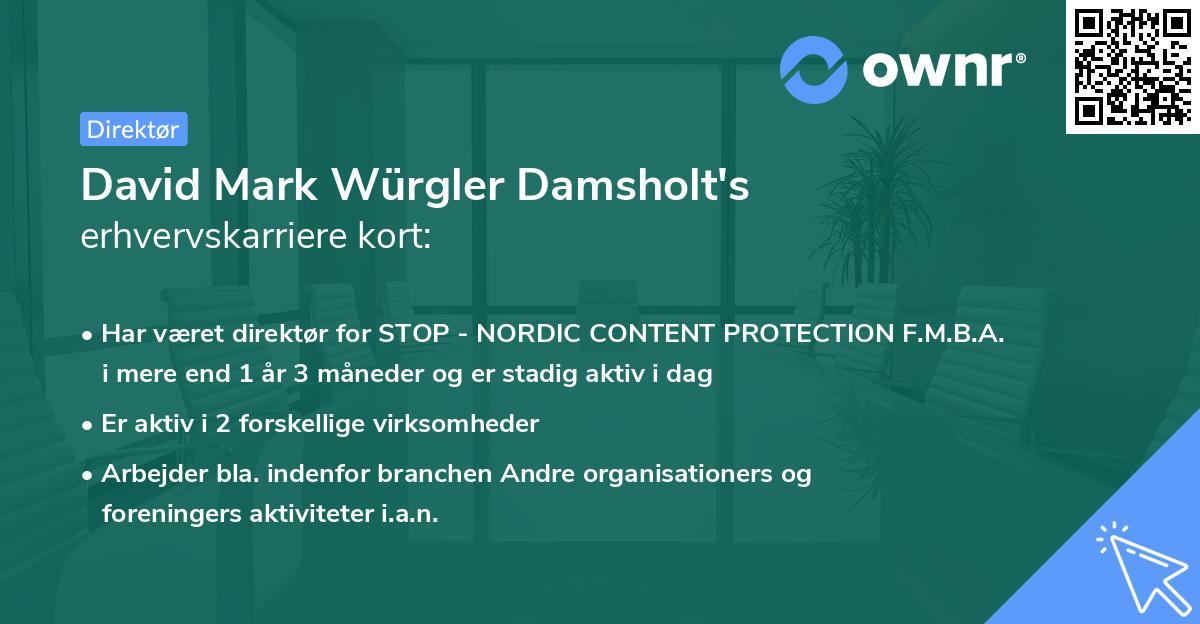 ownr®

Direktør

David Mark Würgler Damsholt's
erhvervskarriere kort:

• Har været direktør for STOP - NORDIC CONTENT PROTECTION F.M.B.A. i mere end 1 år 3 måneder og er stadig aktiv i dag
• Er aktiv i 2 forskellige virksomheder
• Arbejder bla. indenfor branchen Andre organisationers og foreningers aktiviteter i.a.n.